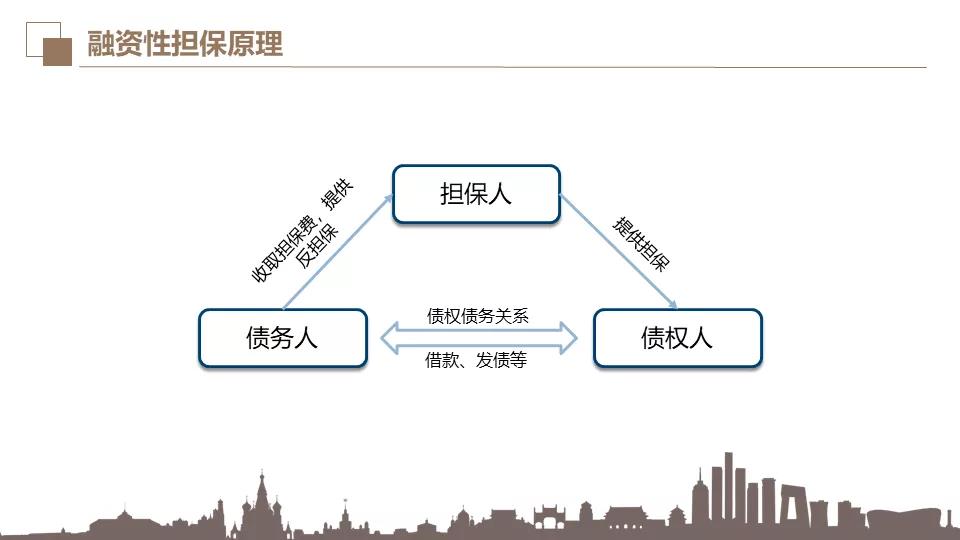 融资性担保原理

担保人

收取担保费，提供反担保

提供担保

债务人

债权债务关系

借款、发债等

债权人